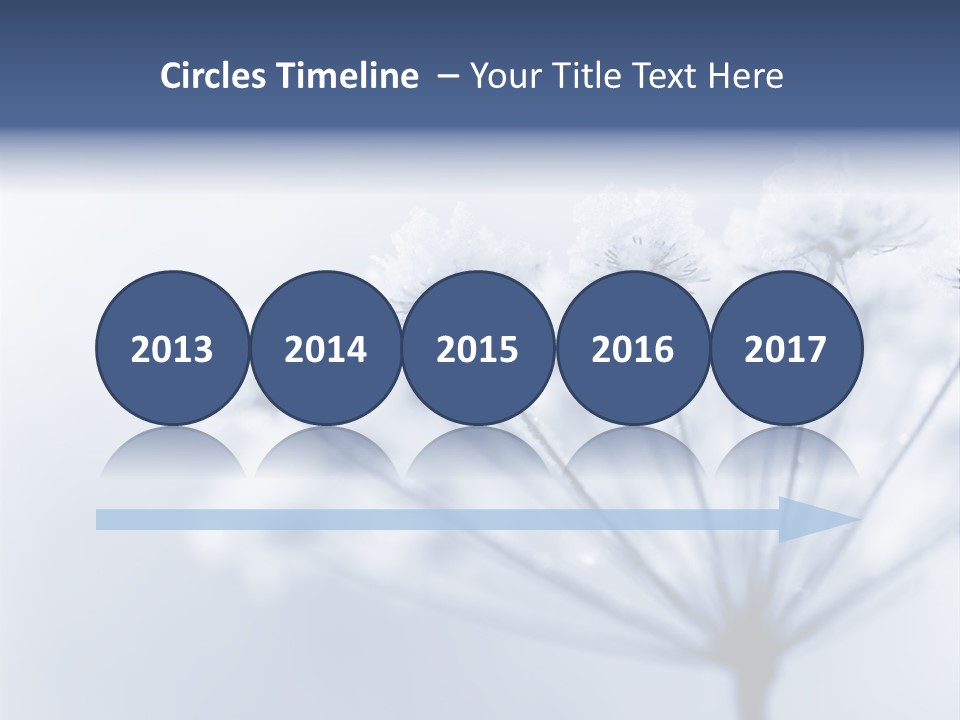 Circles Timeline – Your Title Text Here

2013

2014

2015

2016

2017